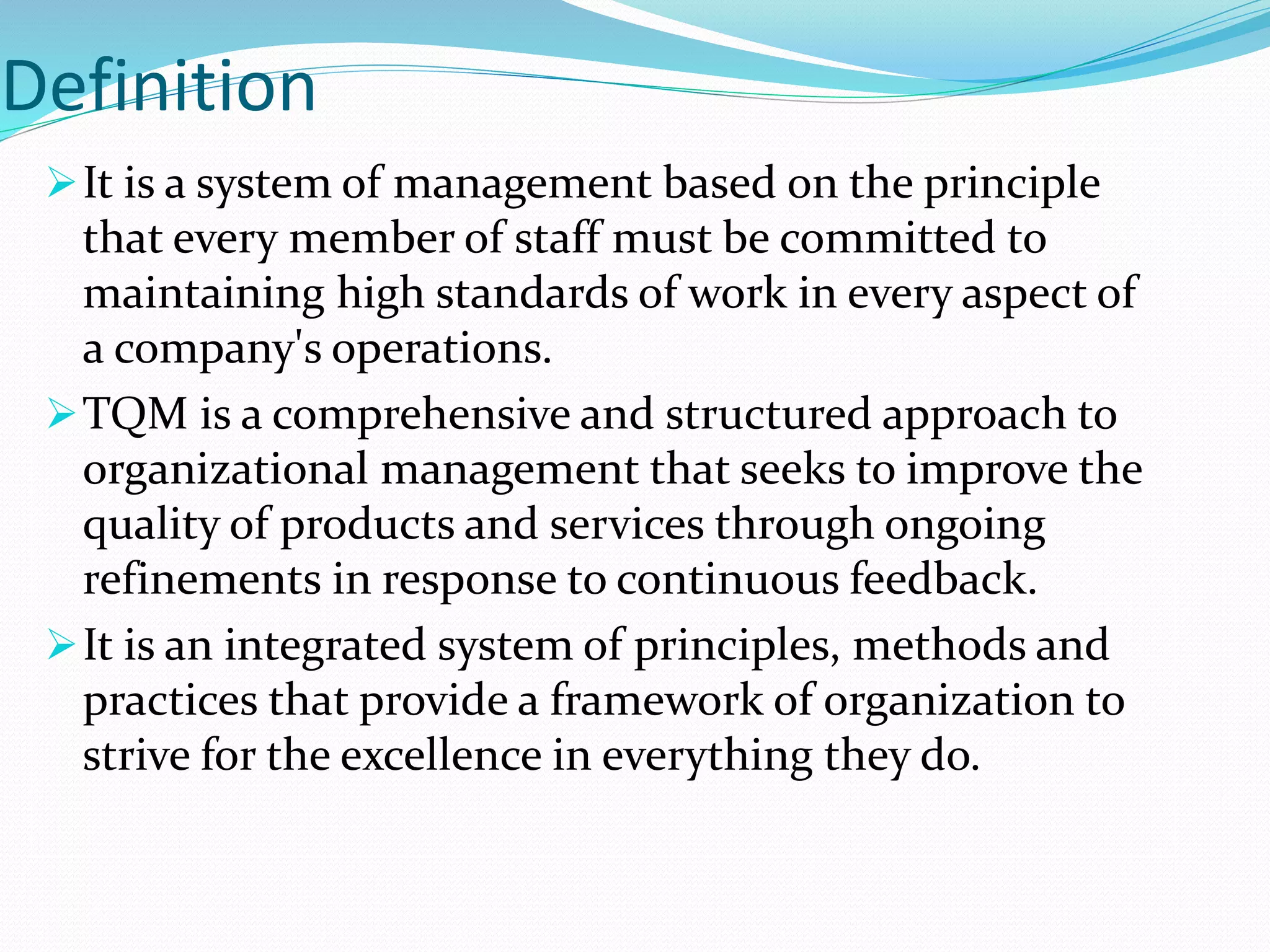 Definition

➢ It is a system of management based on the principle that every member of staff must be committed to maintaining high standards of work in every aspect of a company's operations.

➢ TQM is a comprehensive and structured approach to organizational management that seeks to improve the quality of products and services through ongoing refinements in response to continuous feedback.

➢ It is an integrated system of principles, methods and practices that provide a framework of organization to strive for the excellence in everything they do.